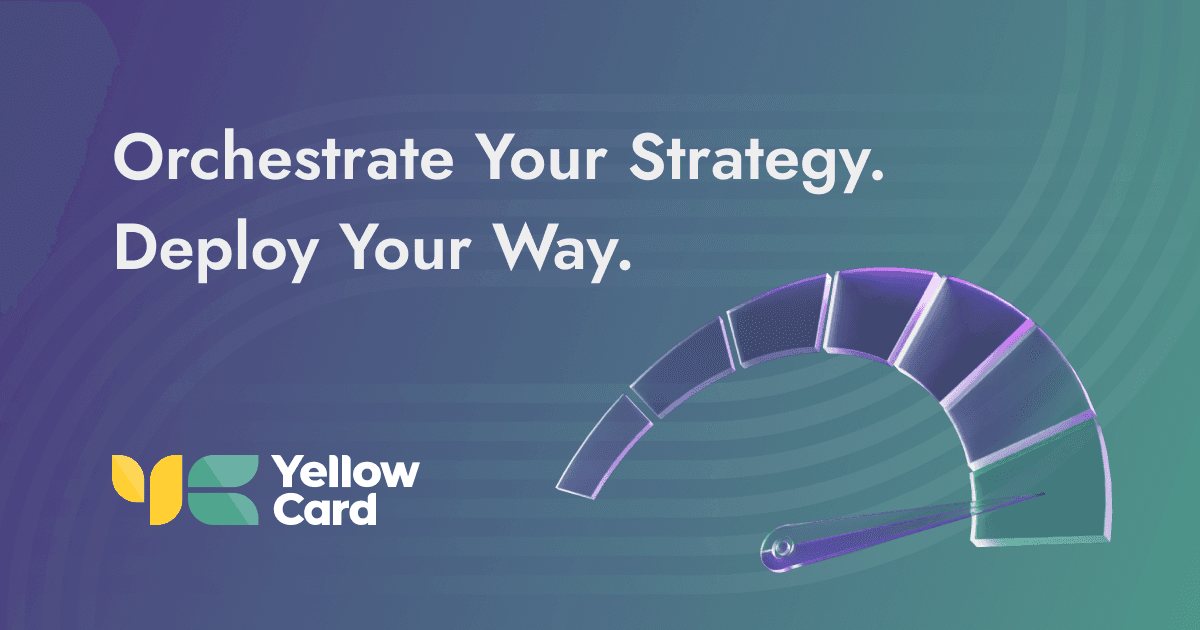 Orchestrate Your Strategy.
Deploy Your Way.

Yellow Card